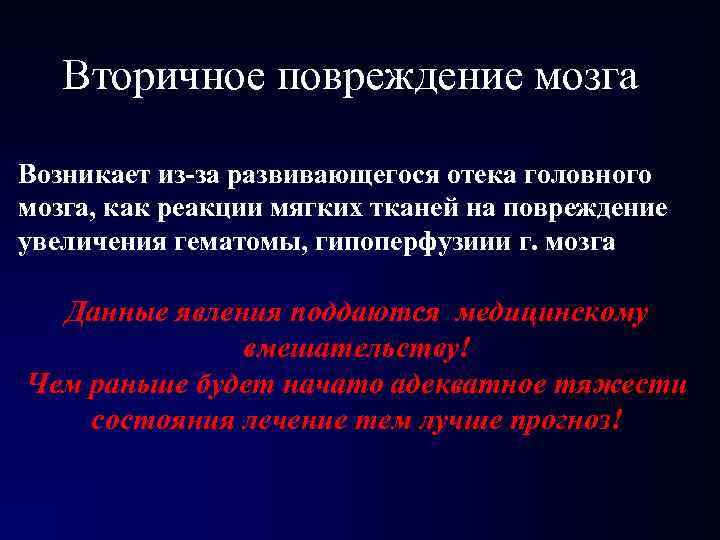 Вторичное повреждение мозга

Возникает из-за развивающегося отека головного мозга, как реакции мягких тканей на повреждение увеличения гематомы, гипоперфузиии г. мозга

Данные явления поддаются медицинскому вмешательству!
Чем раньше будет начато адекватное тяжести состояния лечение тем лучше прогноз!